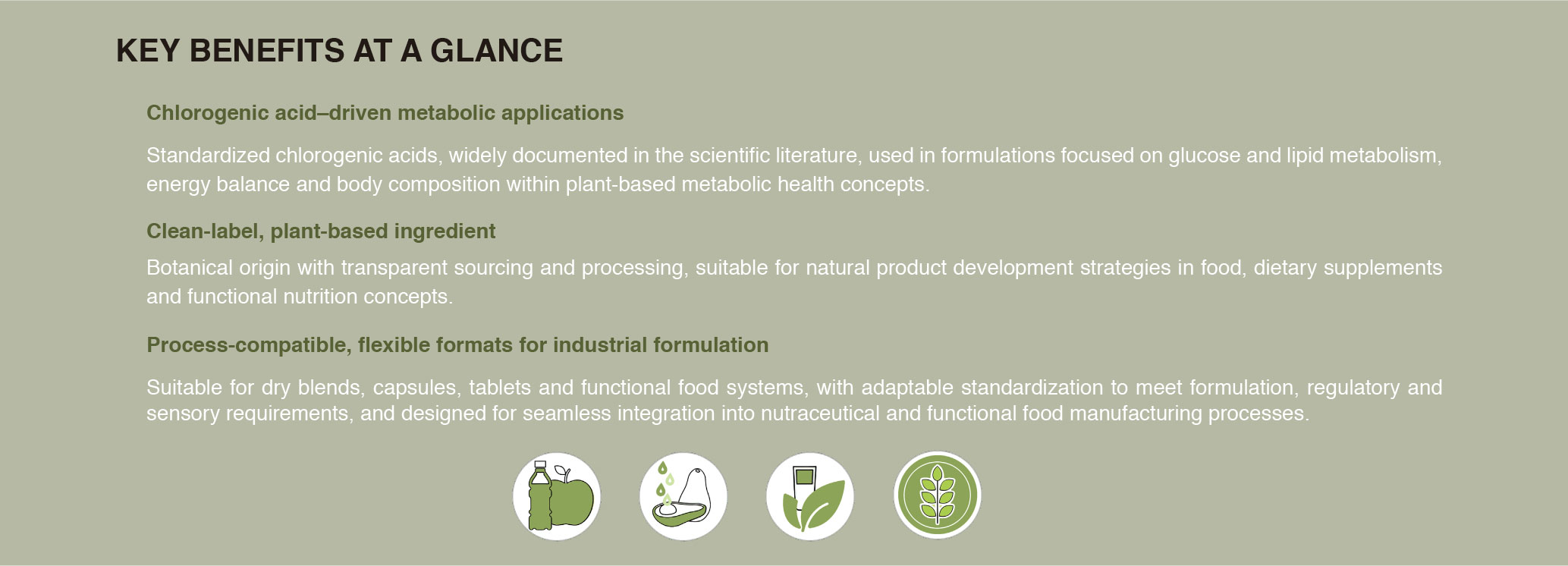 KEY BENEFITS AT A GLANCE

Chlorogenic acid–driven metabolic applications

Standardized chlorogenic acids, widely documented in the scientific literature, used in formulations focused on glucose and lipid metabolism, energy balance and body composition within plant-based metabolic health concepts.

Clean-label, plant-based ingredient

Botanical origin with transparent sourcing and processing, suitable for natural product development strategies in food, dietary supplements and functional nutrition concepts.

Process-compatible, flexible formats for industrial formulation

Suitable for dry blends, capsules, tablets and functional food systems, with adaptable standardization to meet formulation, regulatory and sensory requirements, and designed for seamless integration into nutraceutical and functional food manufacturing processes.